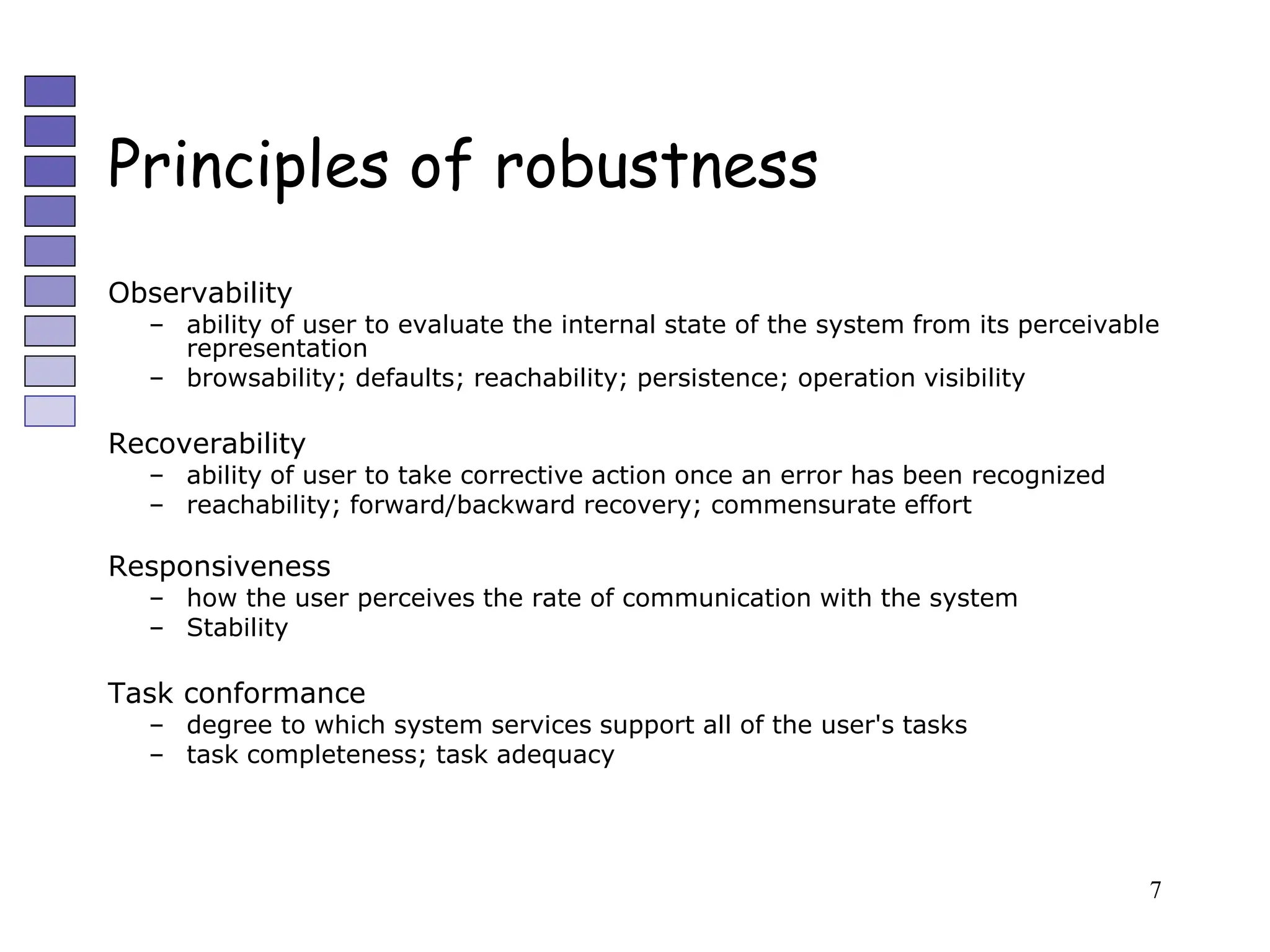 Principles of robustness

Observability
– ability of user to evaluate the internal state of the system from its perceivable representation
– browsability; defaults; reachability; persistence; operation visibility

Recoverability
– ability of user to take corrective action once an error has been recognized
– reachability; forward/backward recovery; commensurate effort

Responsiveness
– how the user perceives the rate of communication with the system
– Stability

Task conformance
– degree to which system services support all of the user's tasks
– task completeness; task adequacy

7